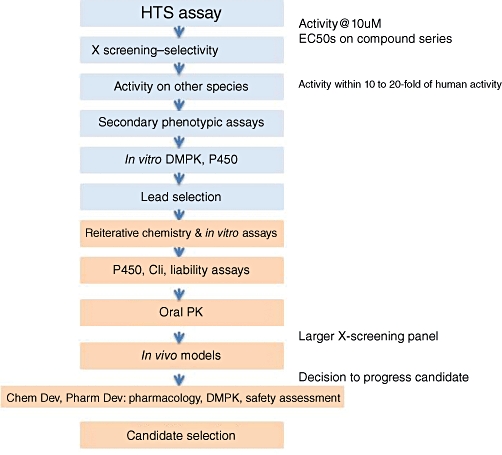 HTS assay

Activity@10uM
EC50s on compound series

X screening–selectivity

Activity on other species

Activity within 10 to 20-fold of human activity

Secondary phenotypic assays

In vitro DMPK, P450

Lead selection

Reiterative chemistry & in vitro assays

P450, Cli, liability assays

Oral PK

Larger X-screening panel

In vivo models

Decision to progress candidate

Chem Dev, Pharm Dev: pharmacology, DMPK, safety assessment

Candidate selection